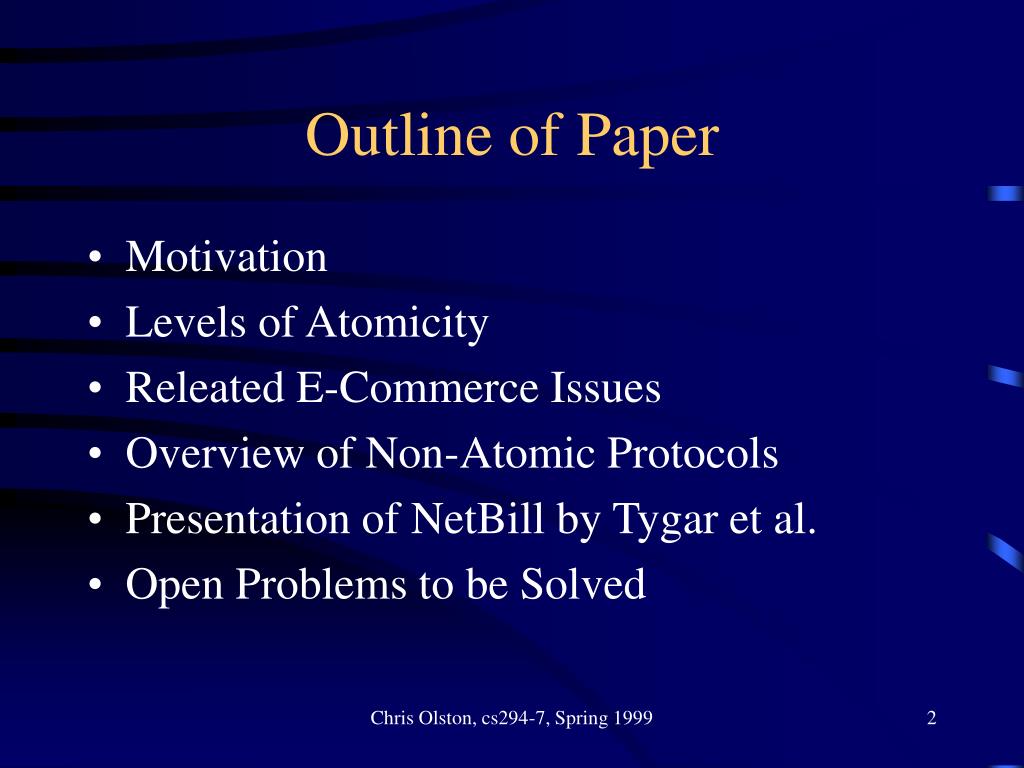 Outline of Paper

• Motivation
• Levels of Atomicity
• Releated E-Commerce Issues
• Overview of Non-Atomic Protocols
• Presentation of NetBill by Tygar et al.
• Open Problems to be Solved

Chris Olston, cs294-7, Spring 1999

2